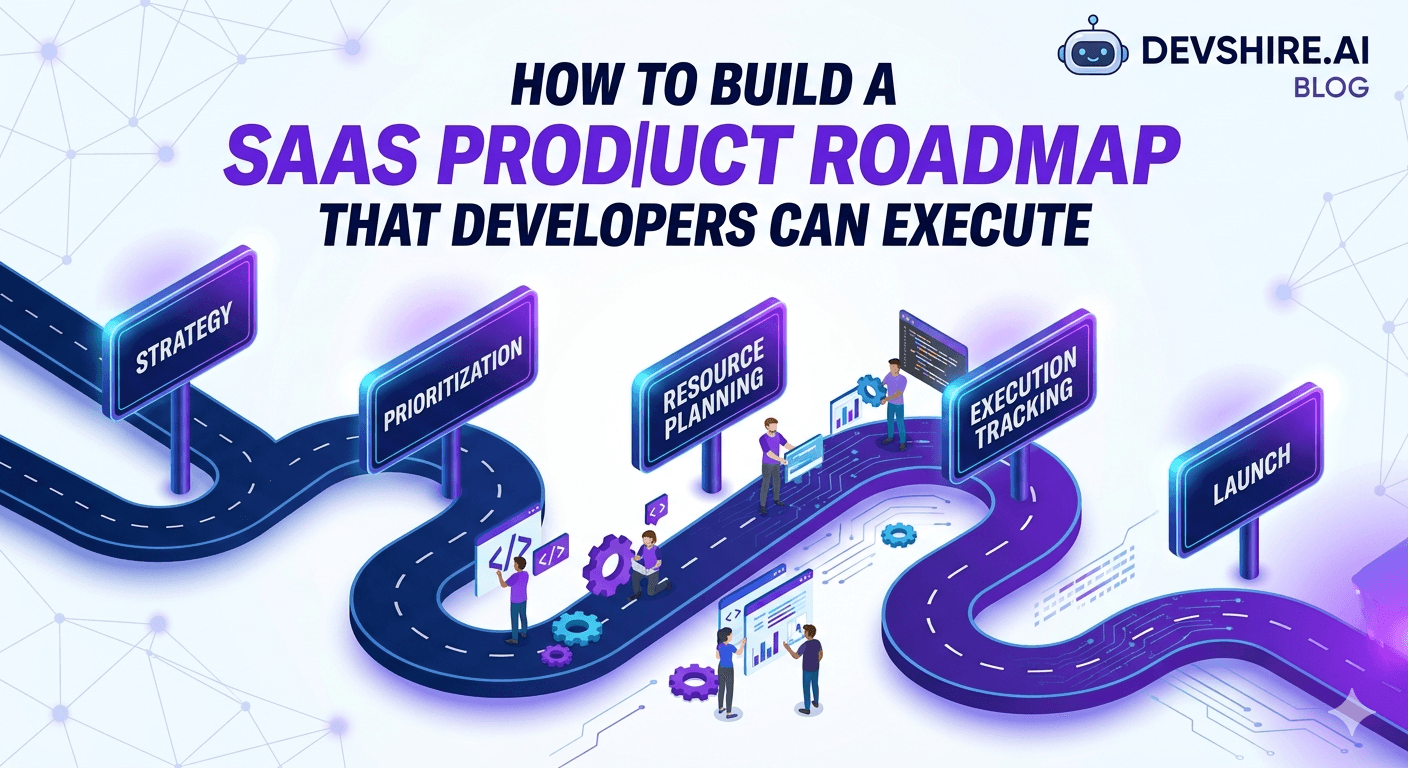 DEVSHIRE.AI
BLOG

HOW TO BUILD A
SAAS PROD|UCT ROADMAP
THAT DEVELOPERS CAN EXECUTE

STRATEGY

PRIORITIZATION

RESOURCE PLANNING

EXECUTION TRACKING

LAUNCH

</>

</>

</>

</>